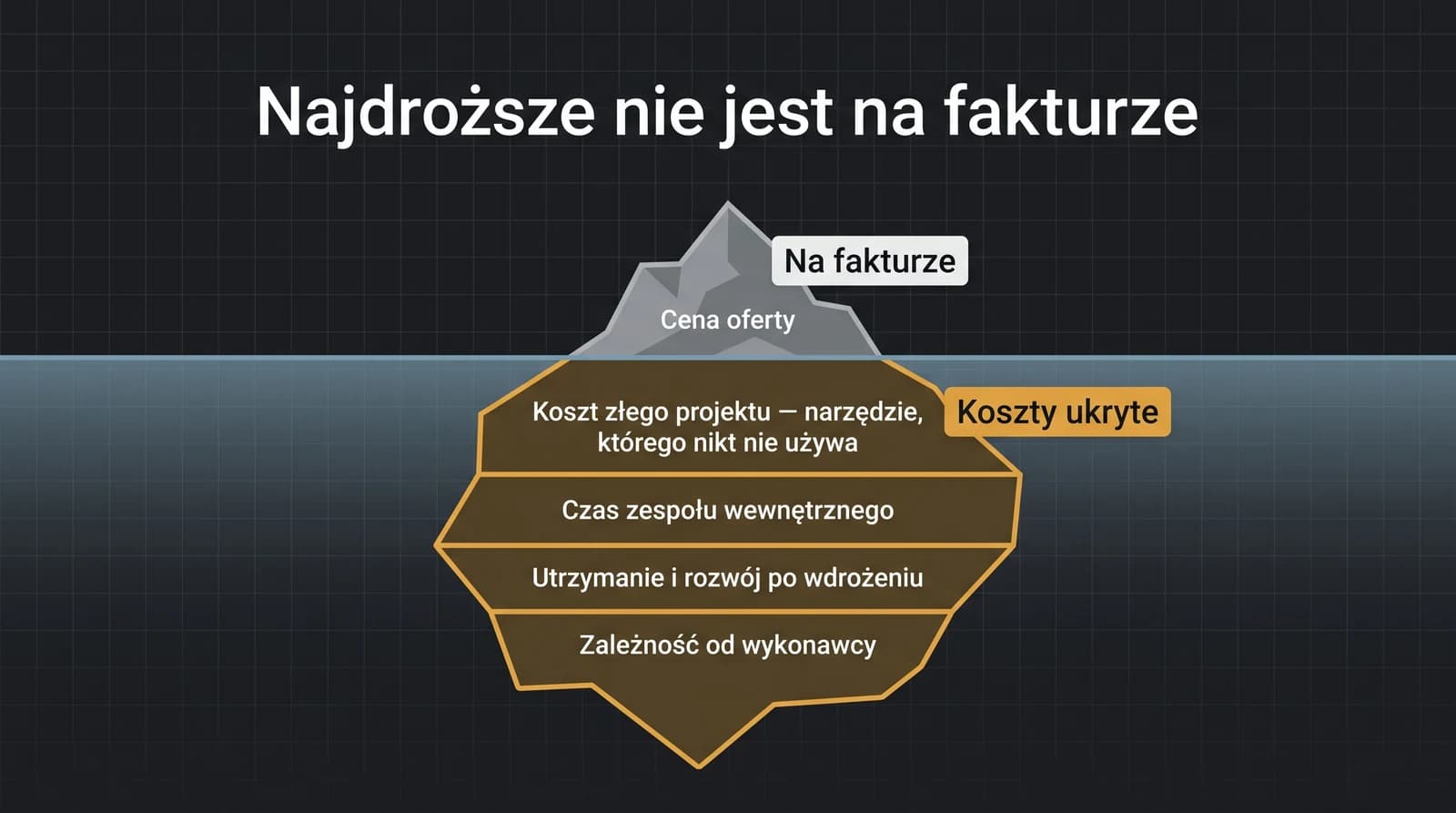 Najdroższe nie jest na fakturze

Na fakturze

Cena oferty

Koszty ukryte

Koszt złego projektu — narzędzie, którego nikt nie używa

Czas zespołu wewnętrznego

Utrzymanie i rozwój po wdrożeniu

Zależność od wykonawcy